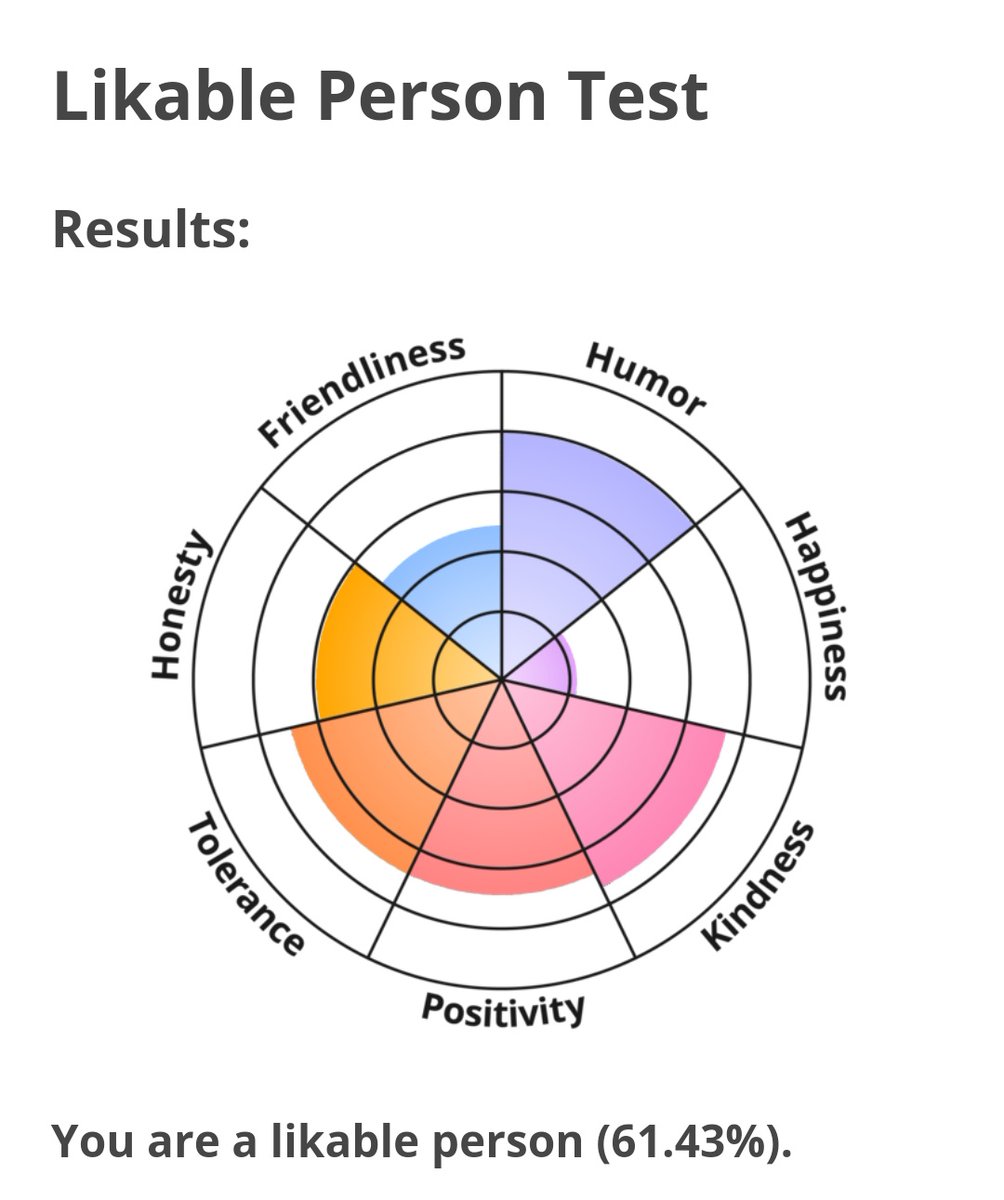 Likable Person Test

Results:

Friendliness
Humor
Happiness
Kindness
Positivity
Tolerance
Honesty

You are a likable person (61.43%).